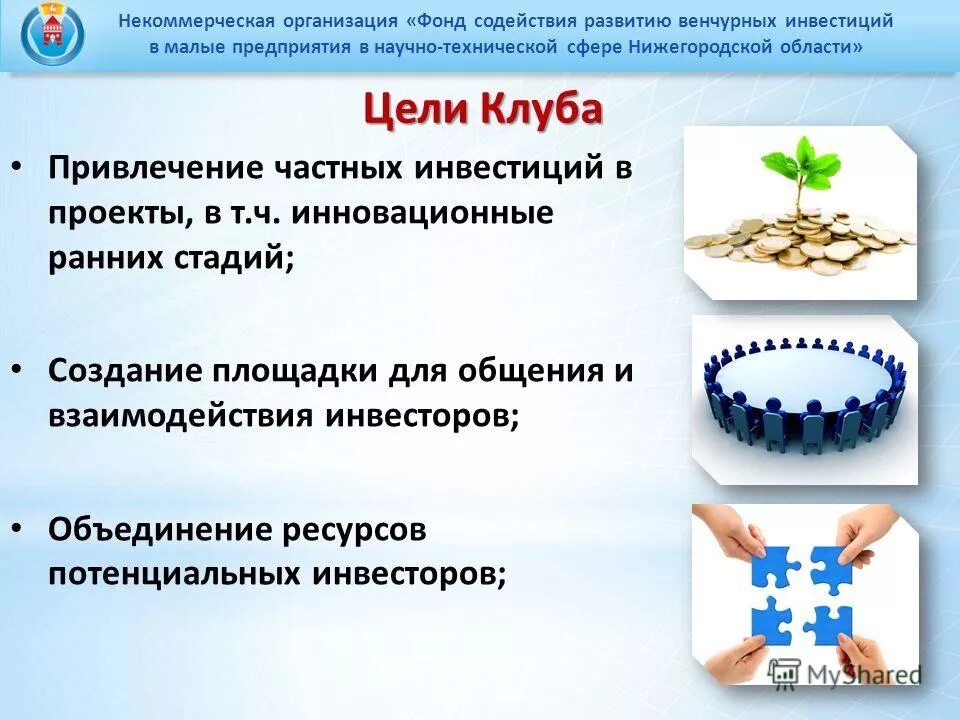 Некоммерческая организация «Фонд содействия развитию венчурных инвестиций в малые предприятия в научно-технической сфере Нижегородской области»

Цели Клуба

• Привлечение частных инвестиций в проекты, в т.ч. инновационные ранних стадий;

• Создание площадки для общения и взаимодействия инвесторов;

• Объединение ресурсов потенциальных инвесторов;

MyShared